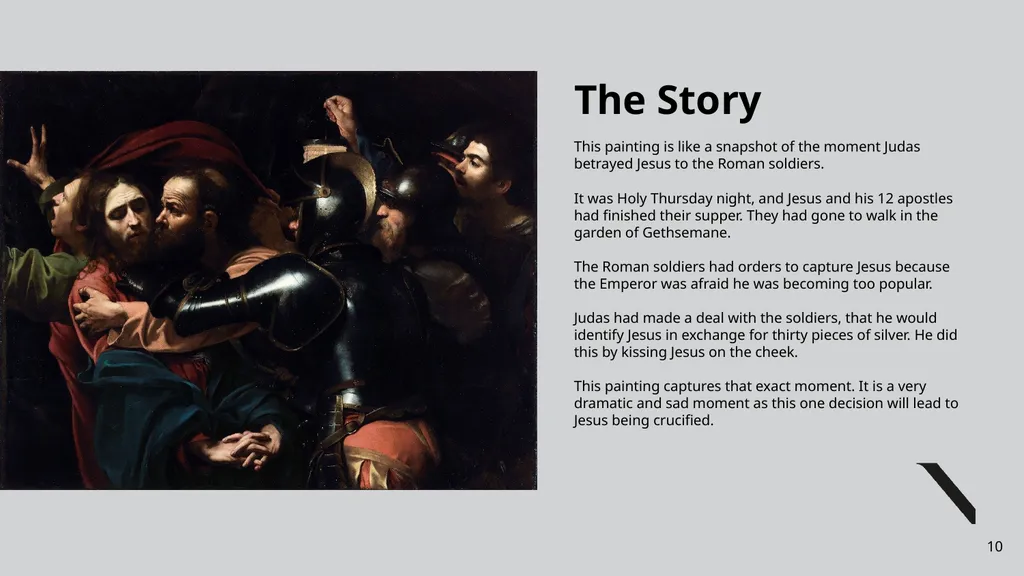 The Story

This painting is like a snapshot of the moment Judas betrayed Jesus to the Roman soldiers.

It was Holy Thursday night, and Jesus and his 12 apostles had finished their supper. They had gone to walk in the garden of Gethsemane.

The Roman soldiers had orders to capture Jesus because the Emperor was afraid he was becoming too popular.

Judas had made a deal with the soldiers, that he would identify Jesus in exchange for thirty pieces of silver. He did this by kissing Jesus on the cheek.

This painting captures that exact moment. It is a very dramatic and sad moment as this one decision will lead to Jesus being crucified.

10